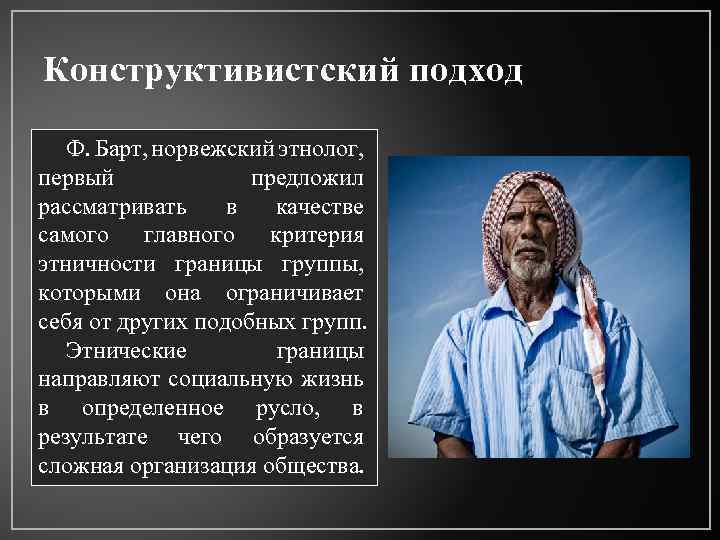 Конструктивистский подход

Ф. Барт, норвежский этнолог, первый предложил рассматривать в качестве самого главного критерия этничности границы группы, которыми она ограничивает себя от других подобных групп.

Этнические границы направляют социальную жизнь в определенное русло, в результате чего образуется сложная организация общества.